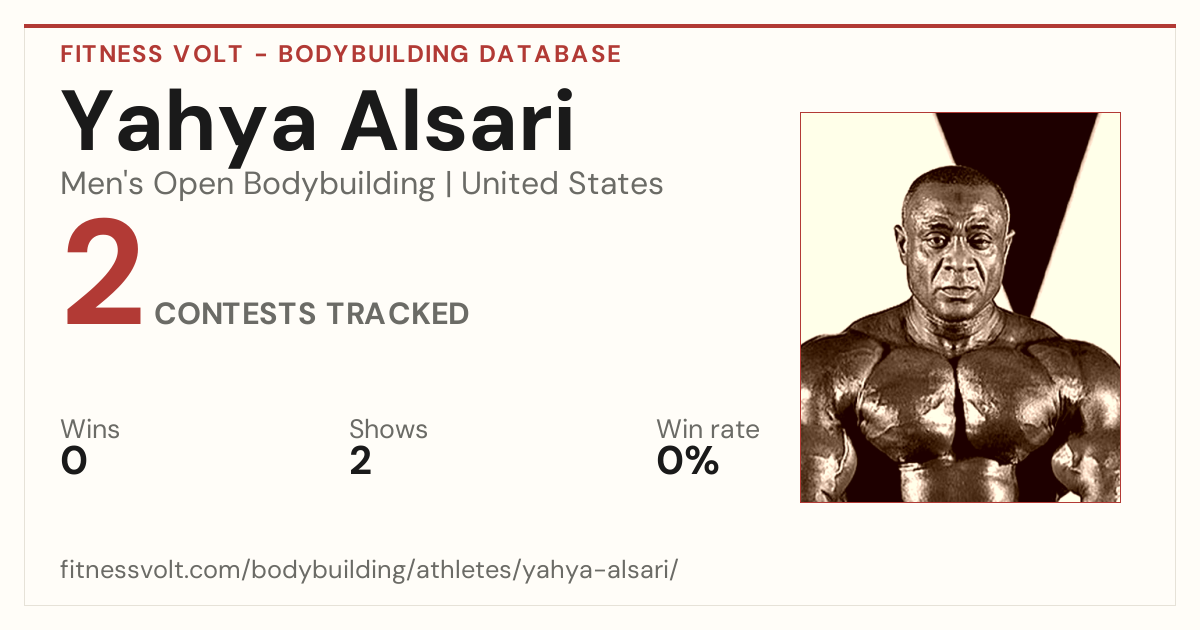 FITNESS VOLT - BODYBUILDING DATABASE

Yahya Alsari

Men's Open Bodybuilding | United States

2 CONTESTS TRACKED

Wins
0

Shows
2

Win rate
0%

fitnessvolt.com/bodybuilding/athletes/yahya-alsari/